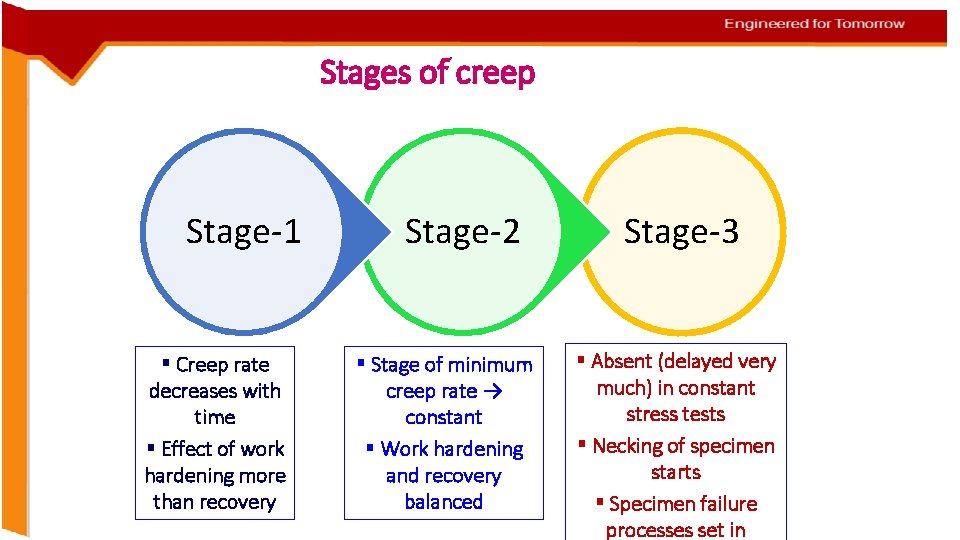 Engineered for Tomorrow

Stages of creep

Stage-1

Stage-2

Stage-3

▪ Creep rate decreases with time

▪ Effect of work hardening more than recovery

▪ Stage of minimum creep rate → constant

▪ Work hardening and recovery balanced

▪ Absent (delayed very much) in constant stress tests

▪ Necking of specimen starts

▪ Specimen failure processes set in